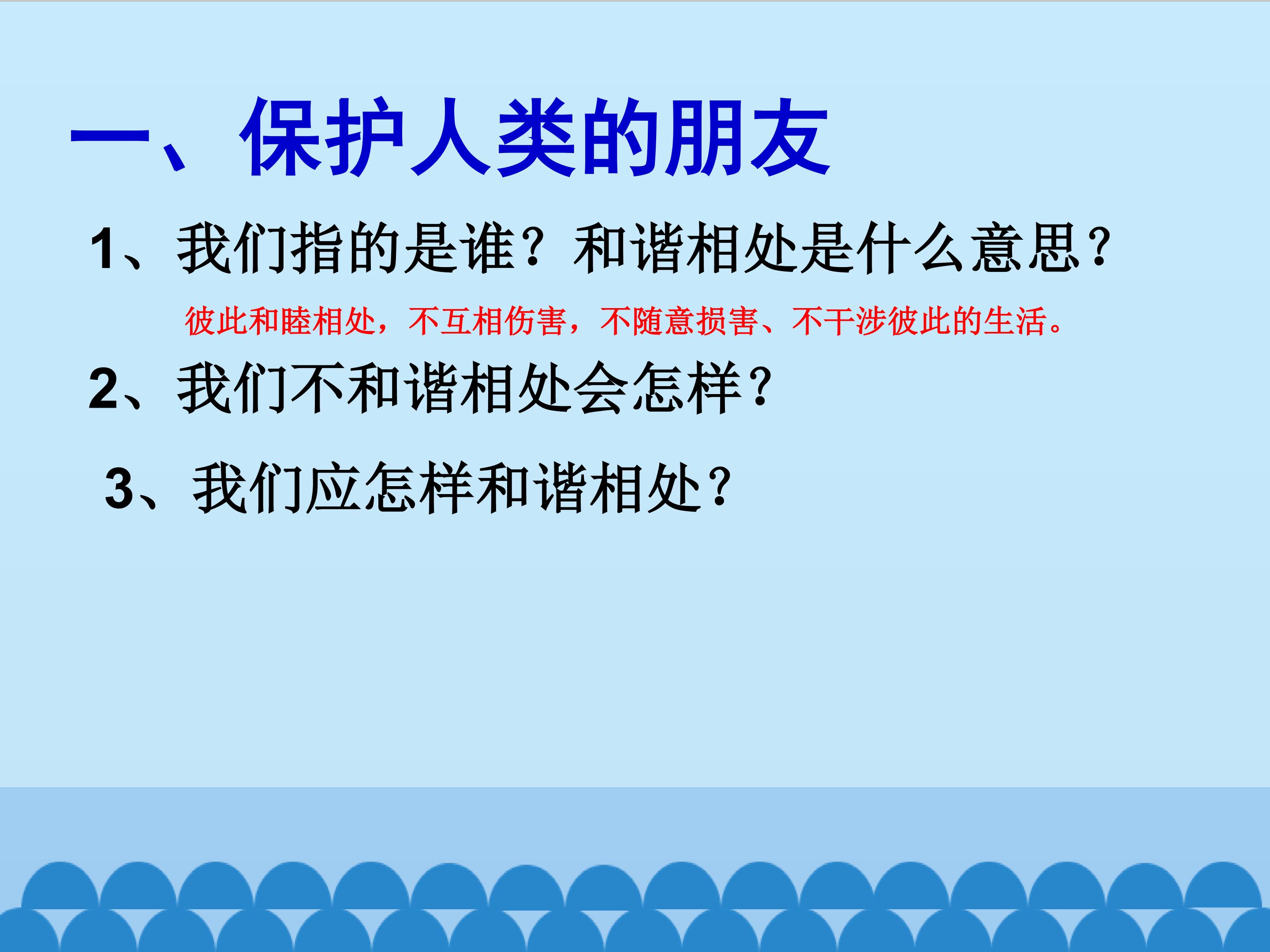 一、保护人类的朋友

1、我们指的是谁？和谐相处是什么意思？

彼此和睦相处，不互相伤害，不随意损害、不干涉彼此的生活。

2、我们不和谐相处会怎样？

3、我们应怎样和谐相处？